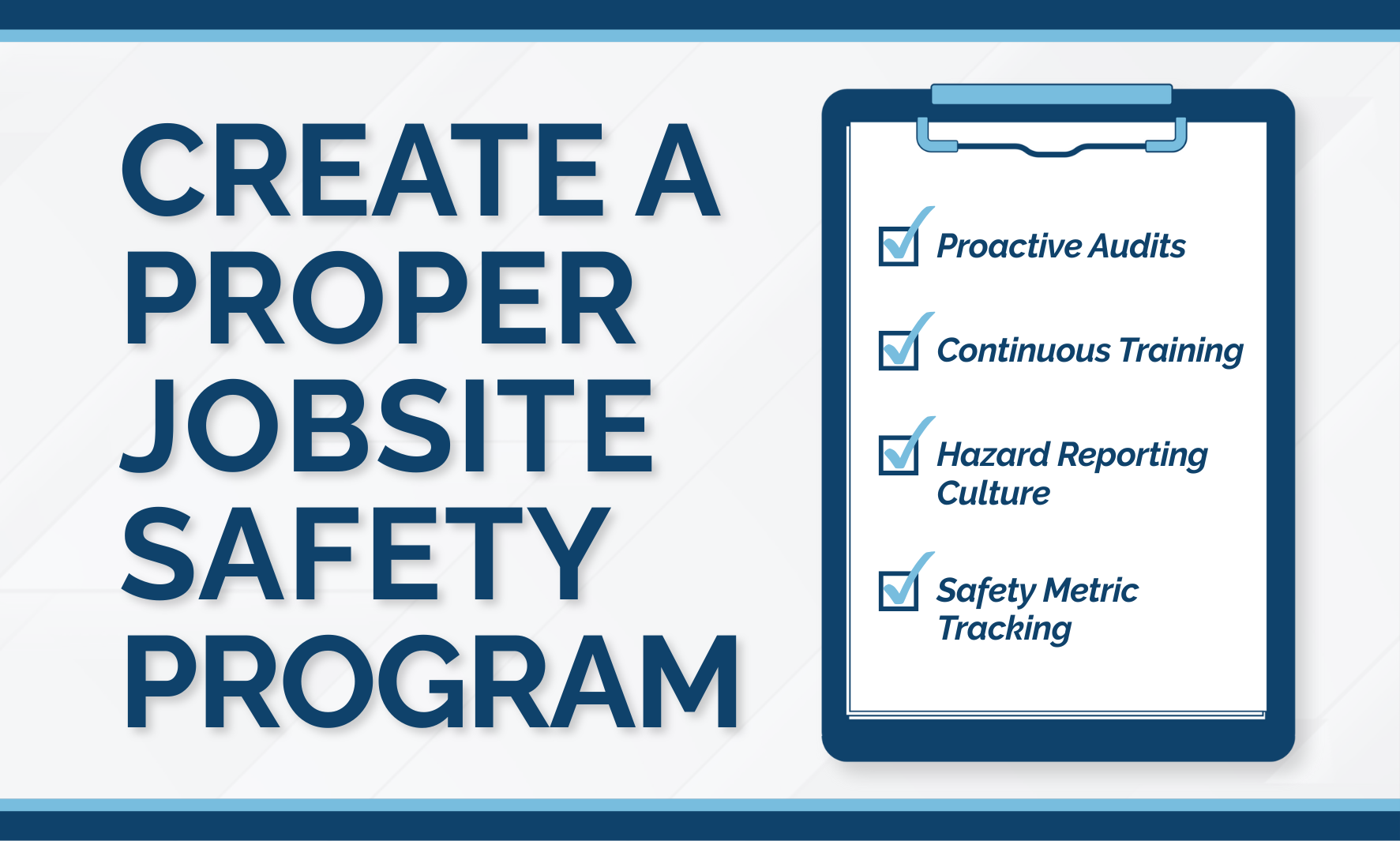 CREATE A PROPER JOBSITE SAFETY PROGRAM

Proactive Audits

Continuous Training

Hazard Reporting Culture

Safety Metric Tracking